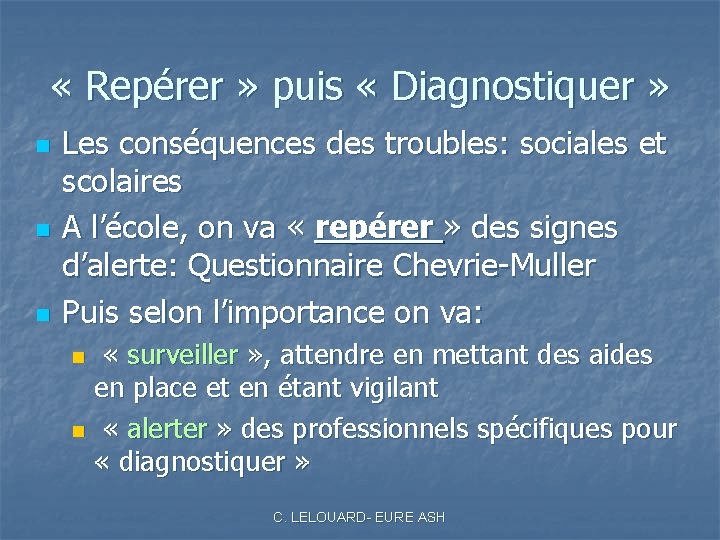 « Repérer » puis « Diagnostiquer »

Les conséquences des troubles: sociales et scolaires

A l'école, on va « repérer » des signes d'alerte: Questionnaire Chevrie-Muller

Puis selon l'importance on va:

« surveiller », attendre en mettant des aides en place et en étant vigilant

« alerter » des professionnels spécifiques pour « diagnostiquer »

C. LELOUARD- EURE ASH